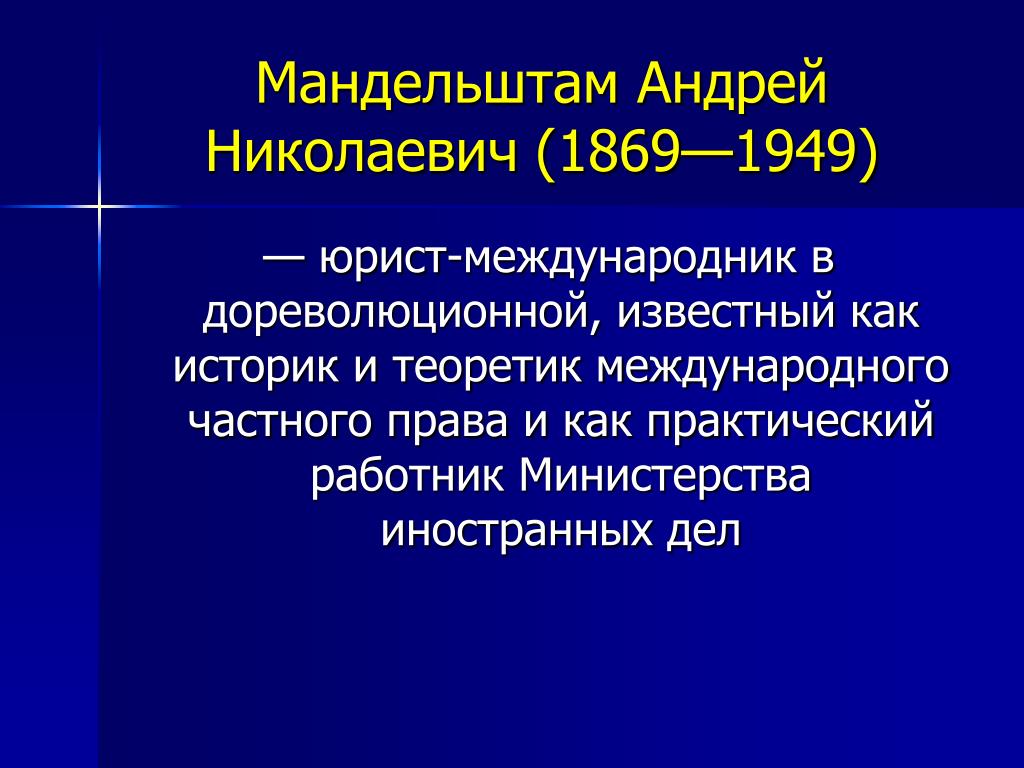 Мандельштам Андрей Николаевич (1869—1949)

— юрист-международник в дореволюционной, известный как историк и теоретик международного частного права и как практический работник Министерства иностранных дел